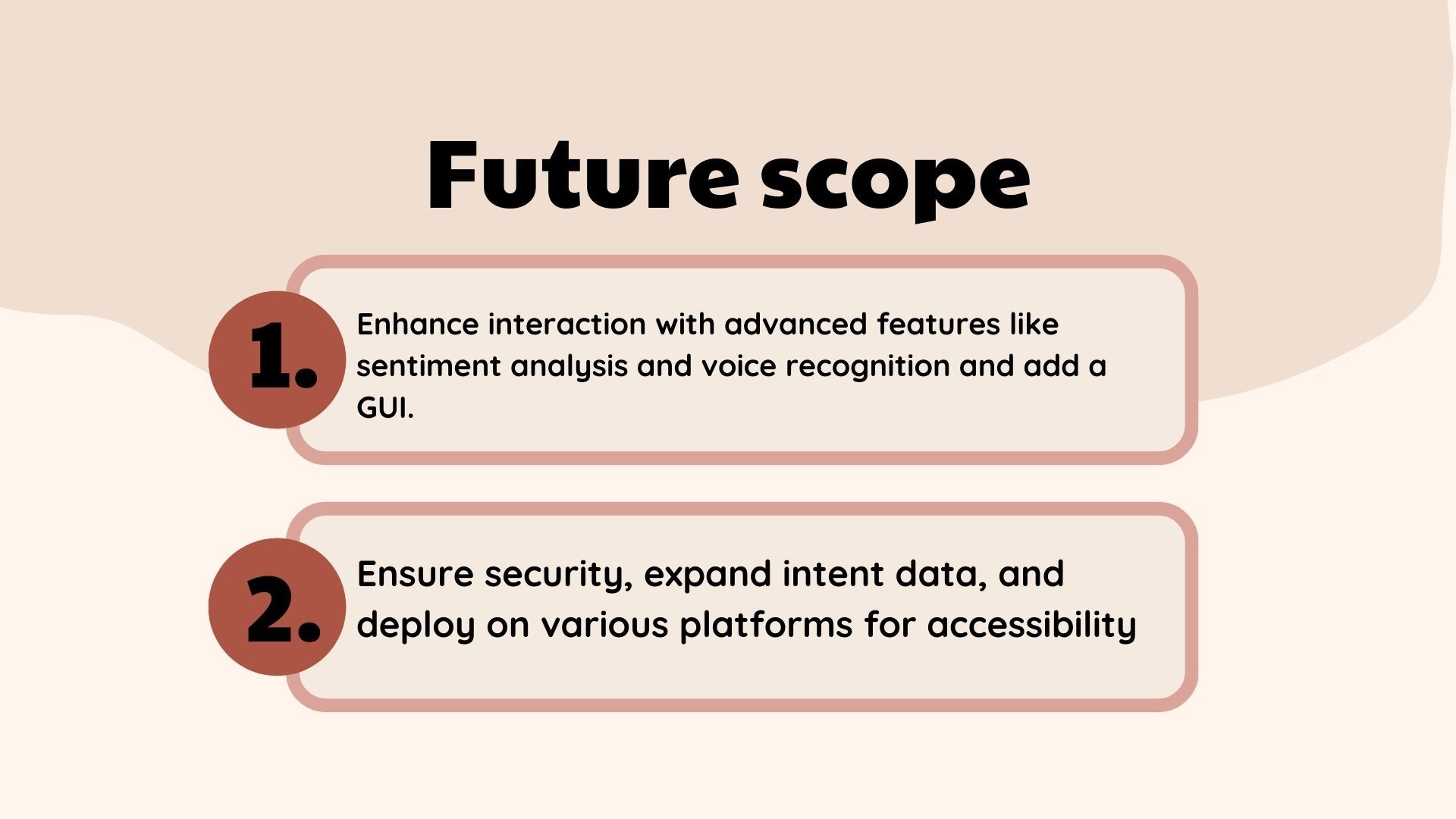 Future scope

1.

Enhance interaction with advanced features like sentiment analysis and voice recognition and add a GUI.

2.

Ensure security, expand intent data, and deploy on various platforms for accessibility